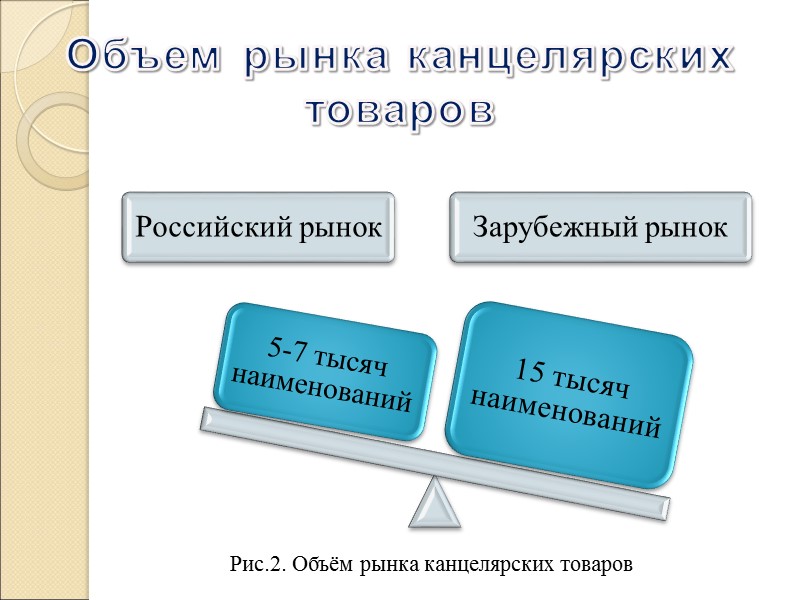 Объем рынка канцелярских товаров

Российский рынок

Зарубежный рынок

5-7 тысяч наименований

15 тысяч наименований

Рис.2. Объём рынка канцелярских товаров